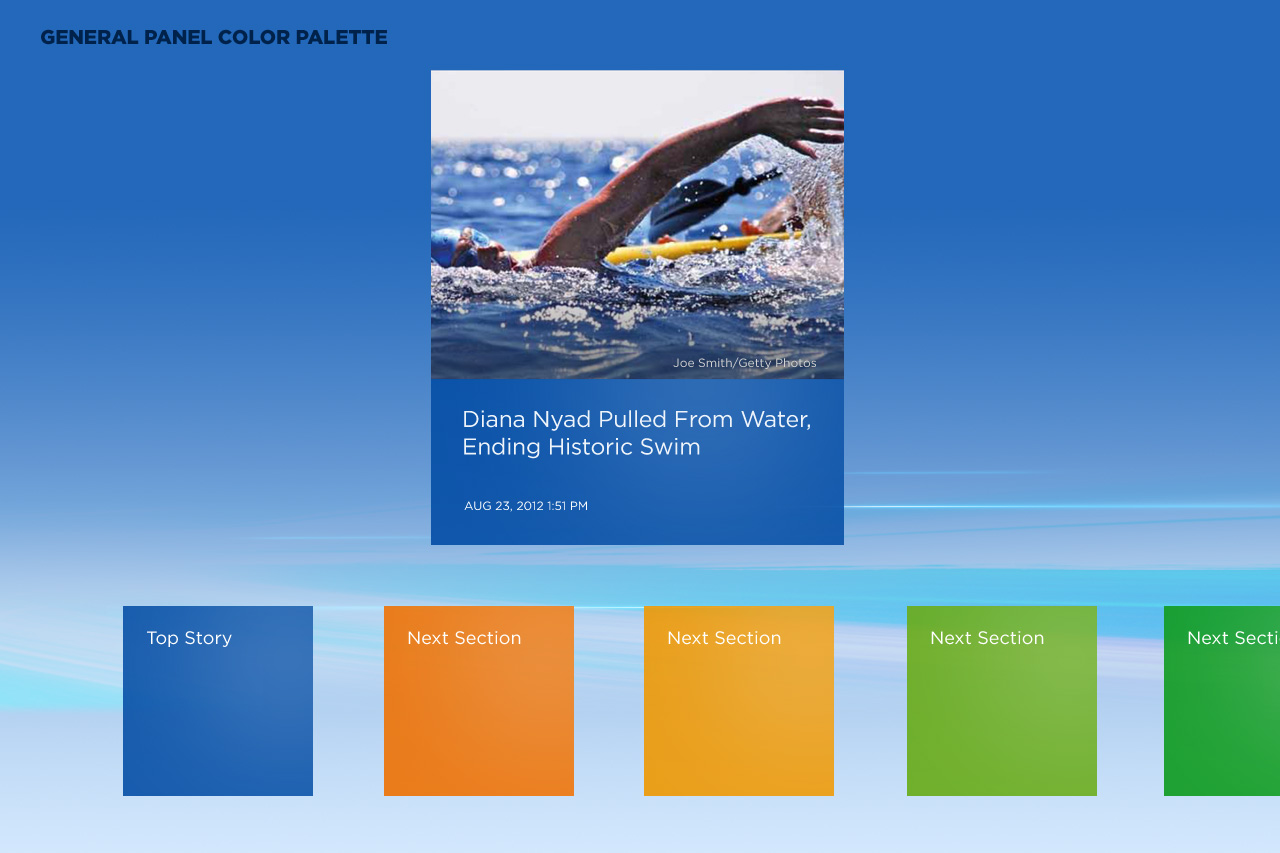 GENERAL PANEL COLOR PALETTE

Joe Smith/Getty Photos

Diana Nyad Pulled From Water, Ending Historic Swim

AUG 23, 2012 1:51 PM

Top Story

Next Section

Next Section

Next Section

Next Secti